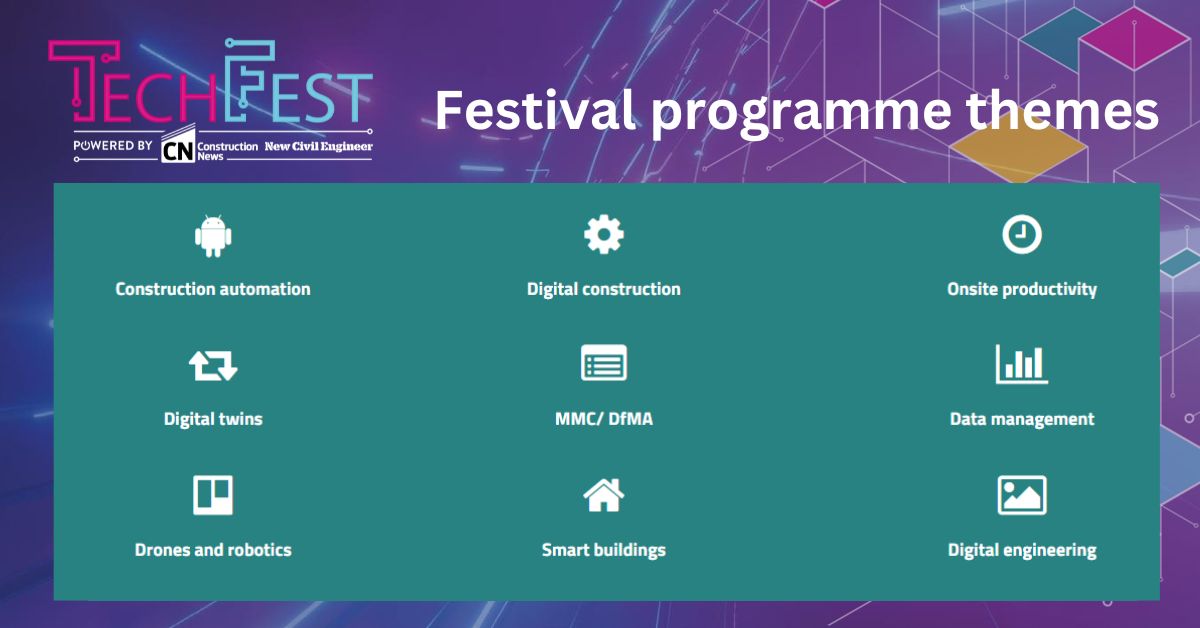 TECHFEST
POWERED BY CN Construction News New Civil Engineer

Festival programme themes

Construction automation

Digital construction

Onsite productivity

Digital twins

MMC/ DfMA

Data management

Drones and robotics

Smart buildings

Digital engineering